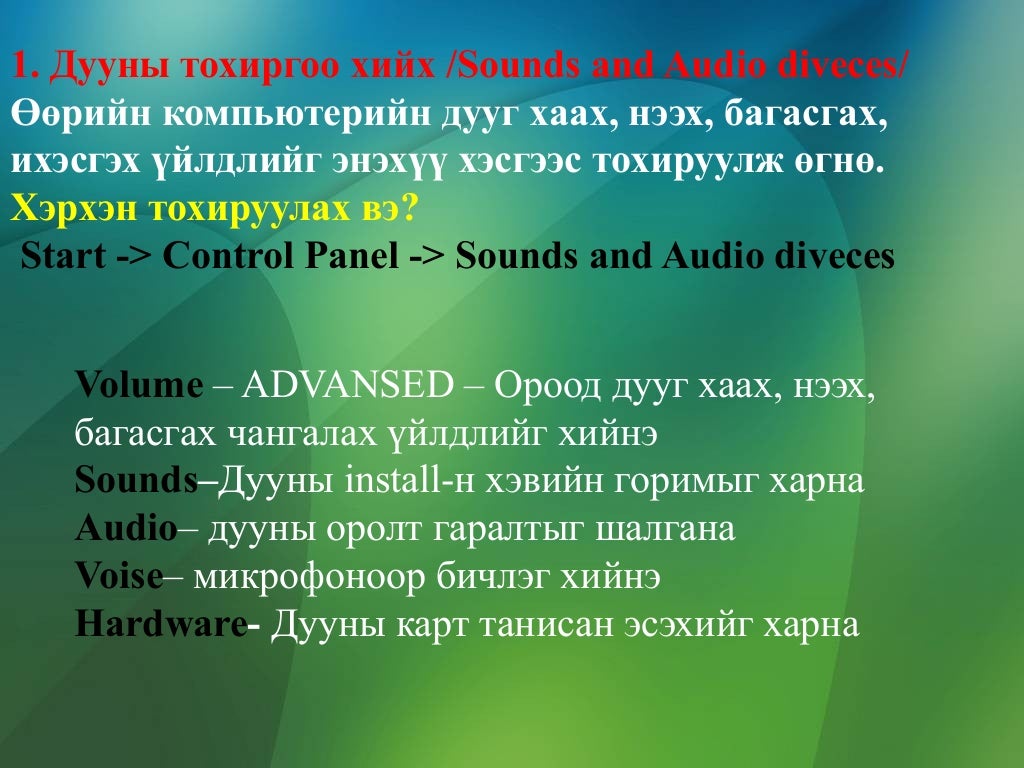 1. Дууны тохиргоо хийх /Sounds and Audio diveces/
Өөрийн компьютерийн дууг хаах, нээх, багасгах, ихэсгэх үйлдлийг энэхүү хэсгээс тохируулж өгнө.
Хэрхэн тохируулах вэ?
Start -> Control Panel -> Sounds and Audio diveces

Volume – ADVANSED – Ороод дууг хаах, нээх, багасгах чангалах үйлдлийг хийнэ
Sounds–Дууны install-н хэвийн горимыг харна
Audio– дууны оролт гаралтыг шалгана
Voise– микрофоноор бичлэг хийнэ
Hardware- Дууны карт танисан эсэхийг харна